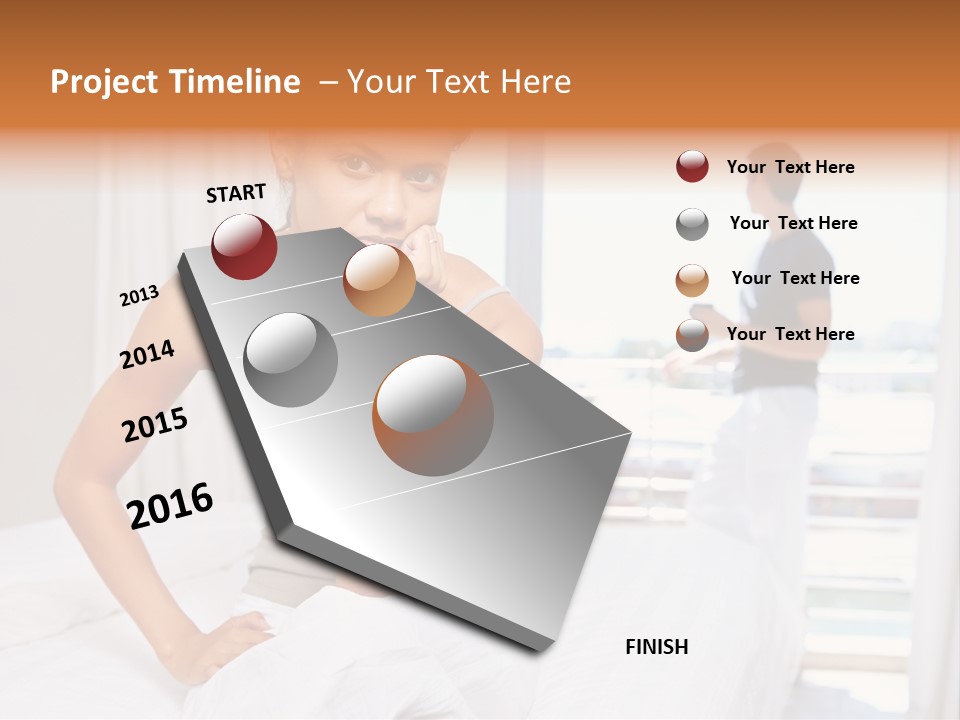 Project Timeline – Your Text Here

START

2013

2014

2015

2016

FINISH

Your Text Here

Your Text Here

Your Text Here

Your Text Here